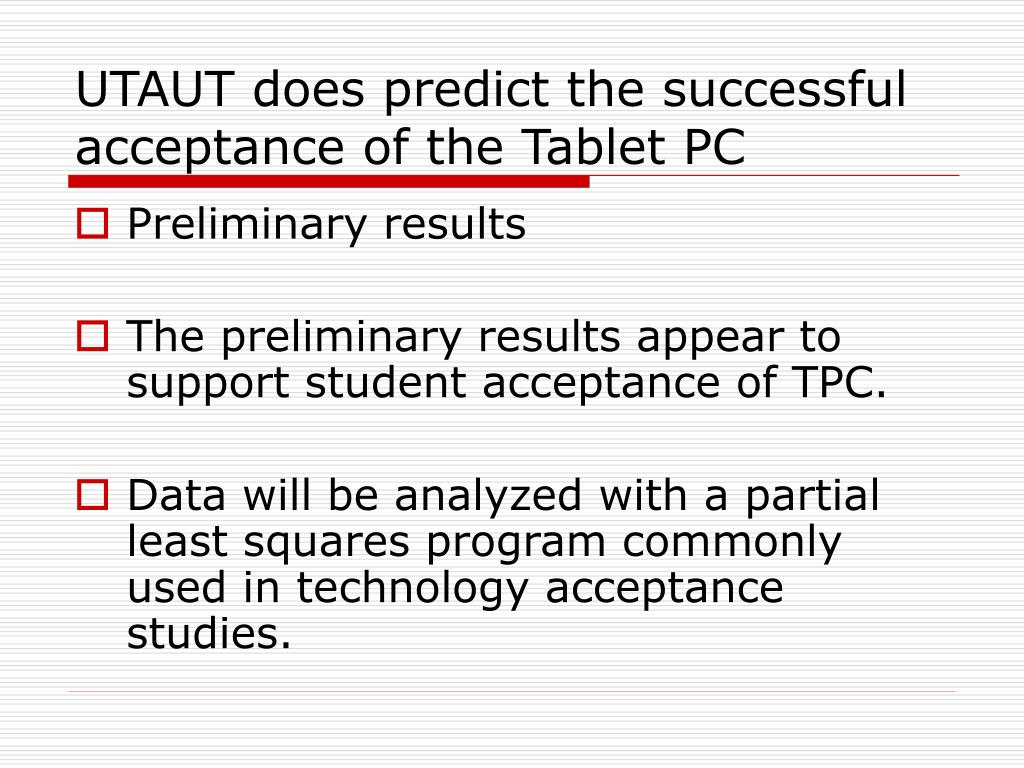 UTAUT does predict the successful acceptance of the Tablet PC

Preliminary results

The preliminary results appear to support student acceptance of TPC.

Data will be analyzed with a partial least squares program commonly used in technology acceptance studies.